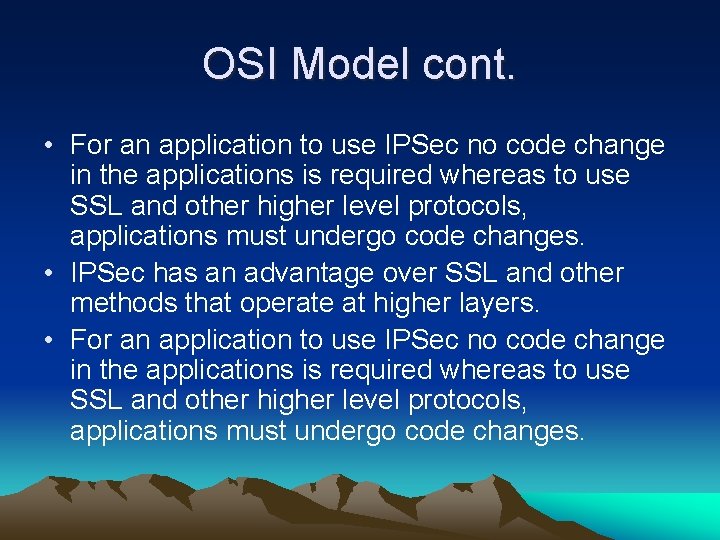 OSI Model cont.

• For an application to use IPSec no code change in the applications is required whereas to use SSL and other higher level protocols, applications must undergo code changes.
• IPSec has an advantage over SSL and other methods that operate at higher layers.
• For an application to use IPSec no code change in the applications is required whereas to use SSL and other higher level protocols, applications must undergo code changes.